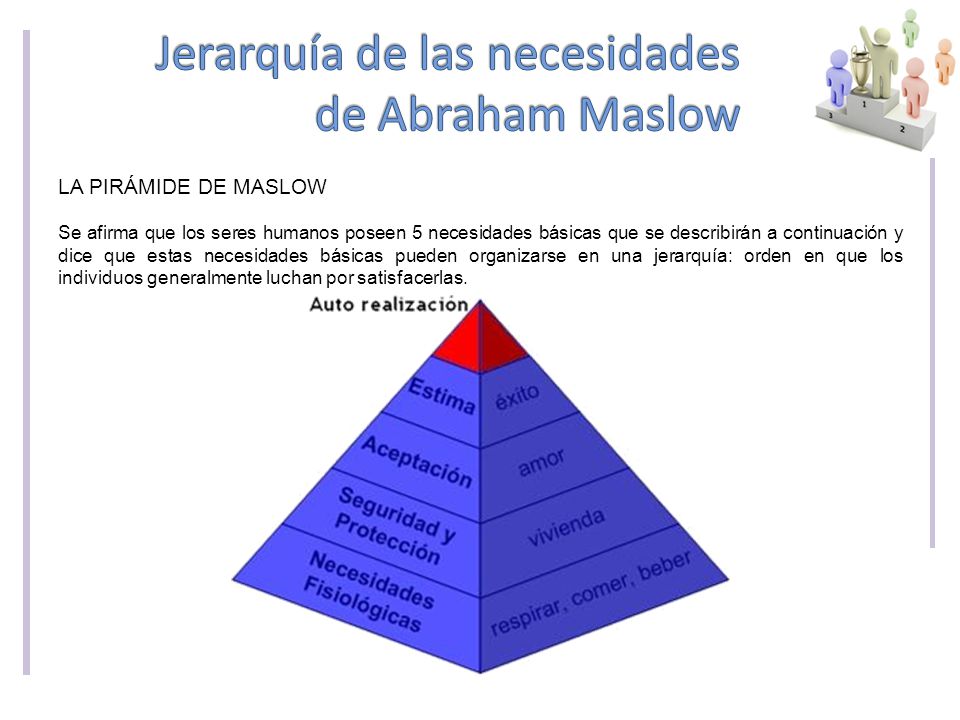 Jerarquía de las necesidades de Abraham Maslow

3 1 2

LA PIRÁMIDE DE MASLOW

Se afirma que los seres humanos poseen 5 necesidades básicas que se describirán a continuación y dice que estas necesidades básicas pueden organizarse en una jerarquía: orden en que los individuos generalmente luchan por satisfacerlas.

Auto realización

Estima
éxito

Aceptación
amor

Seguridad y Protección
vivienda

Necesidades Fisiológicas
respirar, comer, beber